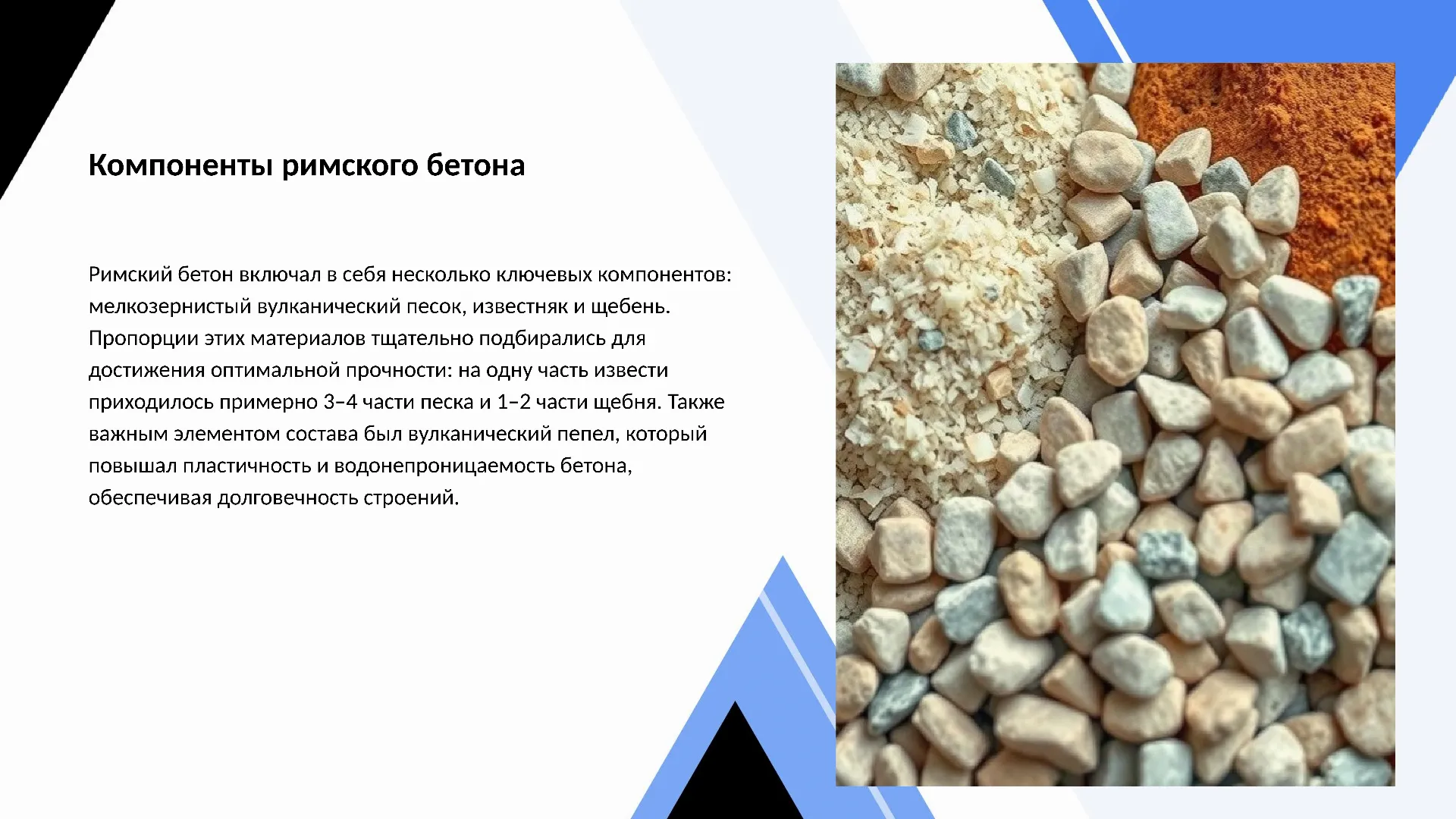 Компоненты римского бетона

Римский бетон включал в себя несколько ключевых компонентов: мелкозернистый вулканический песок, известняк и щебень. Пропорции этих материалов тщательно подбирались для достижения оптимальной прочности: на одну часть извести приходилось примерно 3–4 части песка и 1–2 части щебня. Также важным элементом состава был вулканический пепел, который повышал пластичность и водонепроницаемость бетона, обеспечивая долговечность строений.